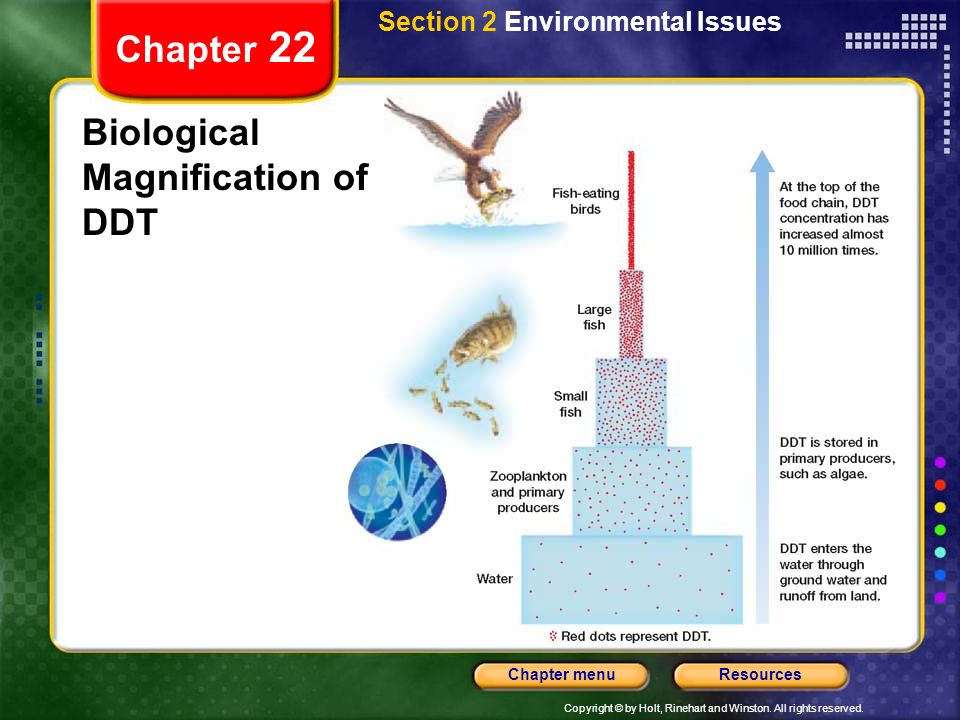 Chapter 22

Section 2 Environmental Issues

Biological Magnification of DDT

Fish-eating birds

Large fish

Small fish

Zooplankton and primary producers

Water

At the top of the food chain, DDT concentration has increased almost 10 million times.

DDT is stored in primary producers, such as algae.

DDT enters the water through ground water and runoff from land.

Red dots represent DDT.

Chapter menu

Resources

Copyright © by Holt, Rinehart and Winston. All rights reserved.